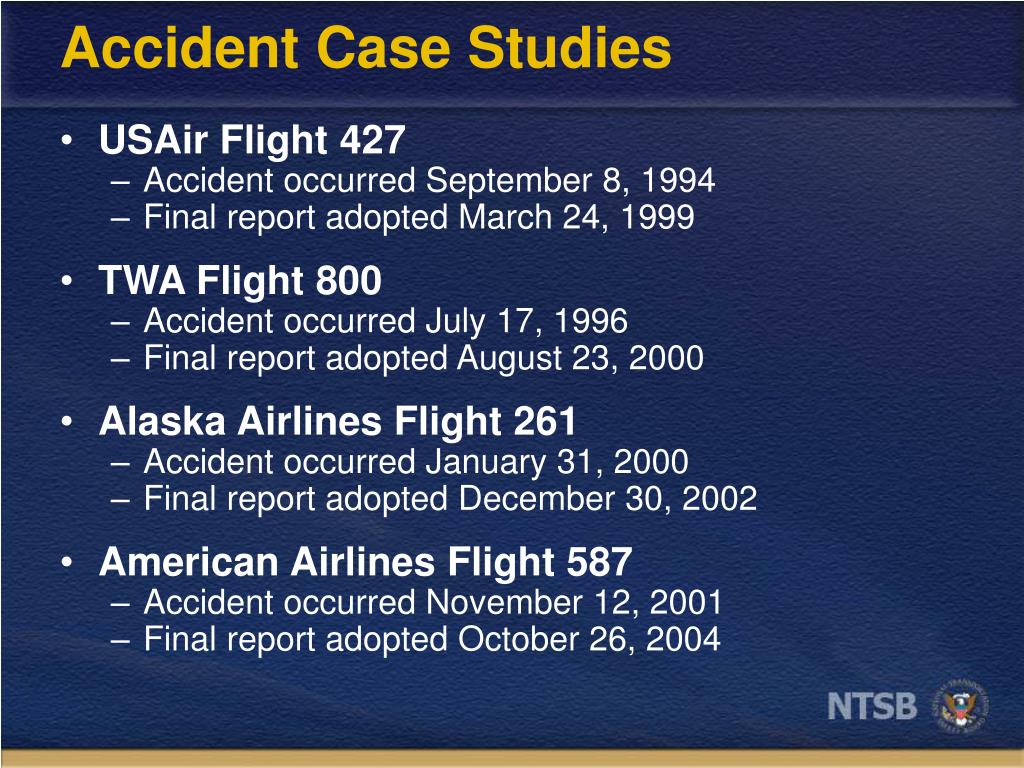 Accident Case Studies

• USAir Flight 427
– Accident occurred September 8, 1994
– Final report adopted March 24, 1999

• TWA Flight 800
– Accident occurred July 17, 1996
– Final report adopted August 23, 2000

• Alaska Airlines Flight 261
– Accident occurred January 31, 2000
– Final report adopted December 30, 2002

• American Airlines Flight 587
– Accident occurred November 12, 2001
– Final report adopted October 26, 2004

NTSB